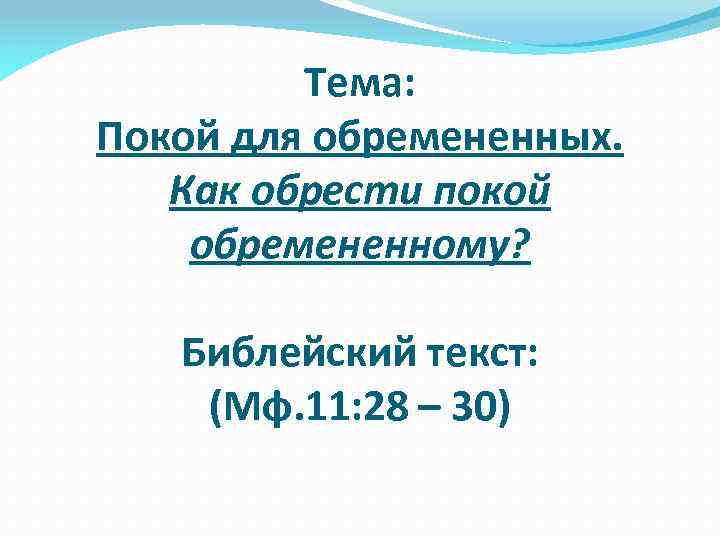 Тема:
Покой для обремененных.
Как обрести покой обремененному?

Библейский текст:
(Мф.11:28 – 30)